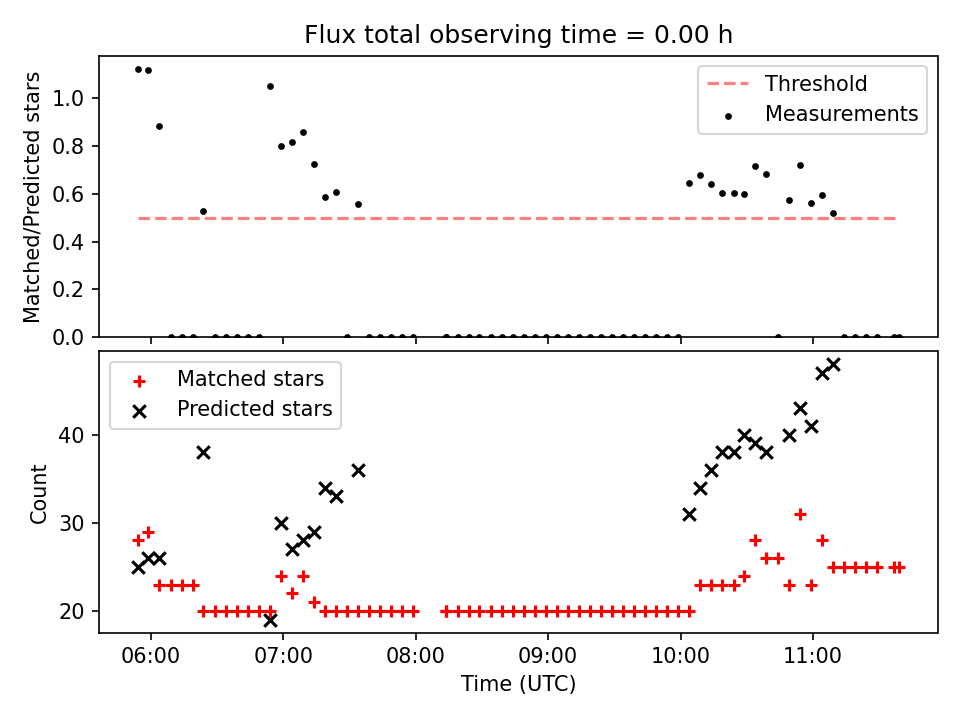 Flux total observing time = 0.00 h

Matched/Predicted stars

1.0
0.8
0.6
0.4
0.2
0.0

Threshold
Measurements

Matched stars
Predicted stars

Count

40
30
20

06:00
07:00
08:00
09:00
10:00
11:00

Time (UTC)